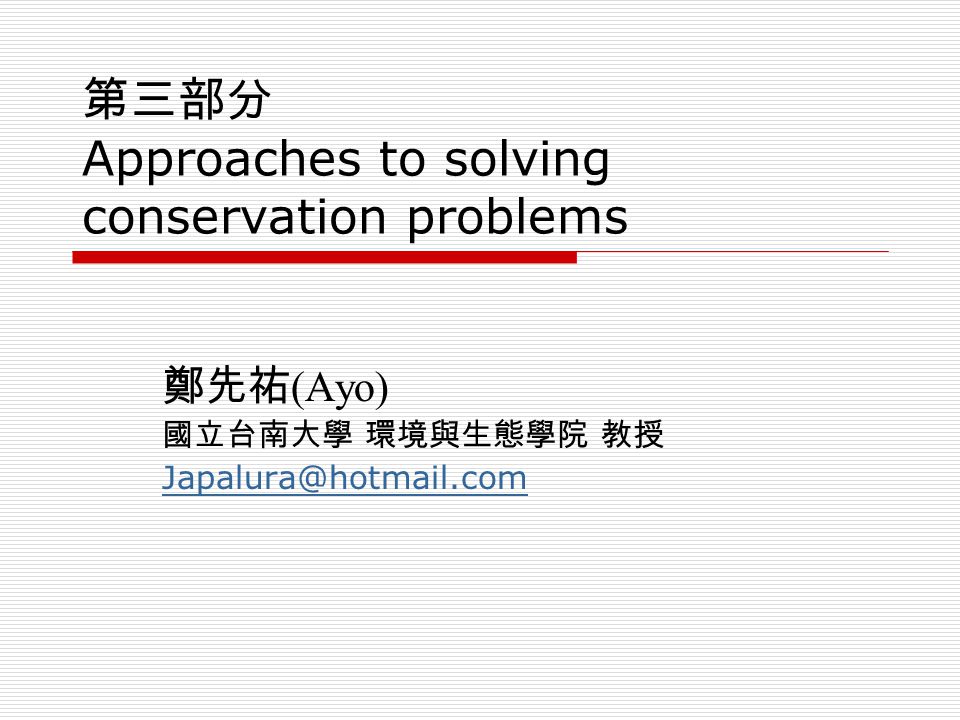 第三部分
Approaches to solving conservation problems

鄭先祐(Ayo)
國立台南大學 環境與生態學院 教授
Japalura@hotmail.com